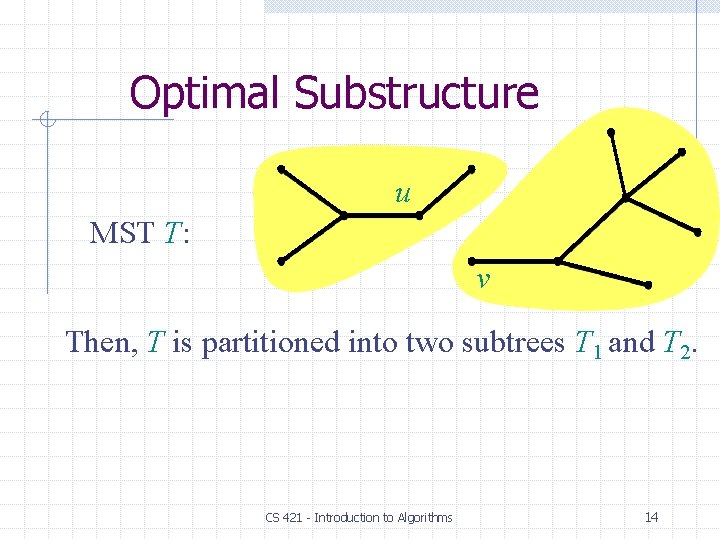 Optimal Substructure

MST $T$:

$u$

$v$

Then, $T$ is partitioned into two subtrees $T_1$ and $T_2$.

CS 421 - Introduction to Algorithms

14